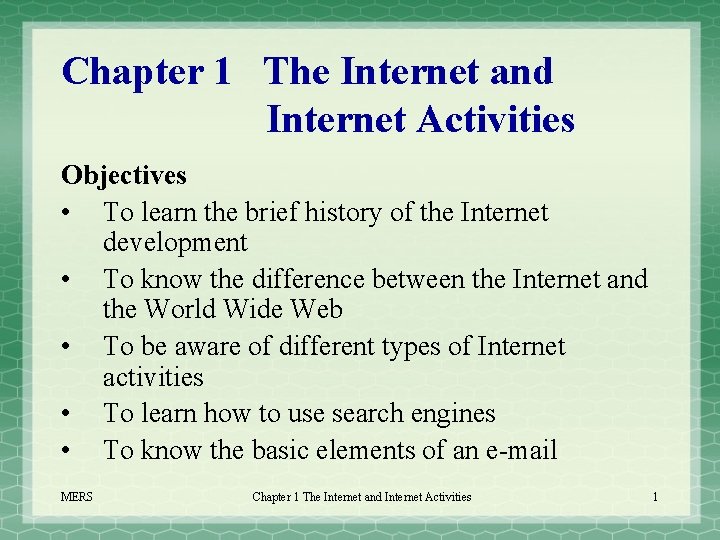 Chapter 1 The Internet and Internet Activities

Objectives

• To learn the brief history of the Internet development
• To know the difference between the Internet and the World Wide Web
• To be aware of different types of Internet activities
• To learn how to use search engines
• To know the basic elements of an e-mail

MERS
Chapter 1 The Internet and Internet Activities
1